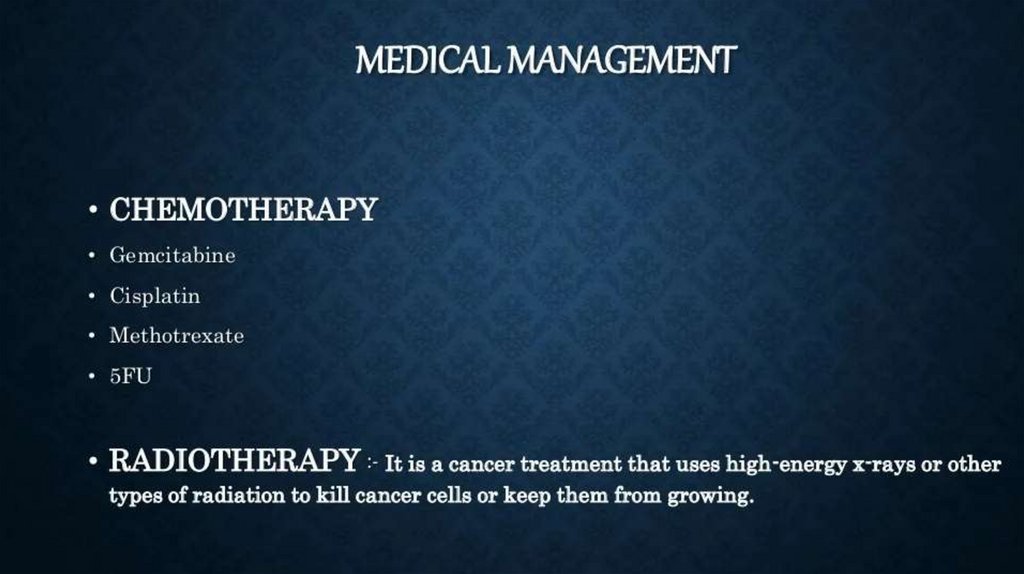 MEDICAL MANAGEMENT

• CHEMOTHERAPY
• Gemcitabine
• Cisplatin
• Methotrexate
• 5FU

• RADIOTHERAPY :- It is a cancer treatment that uses high-energy x-rays or other types of radiation to kill cancer cells or keep them from growing.